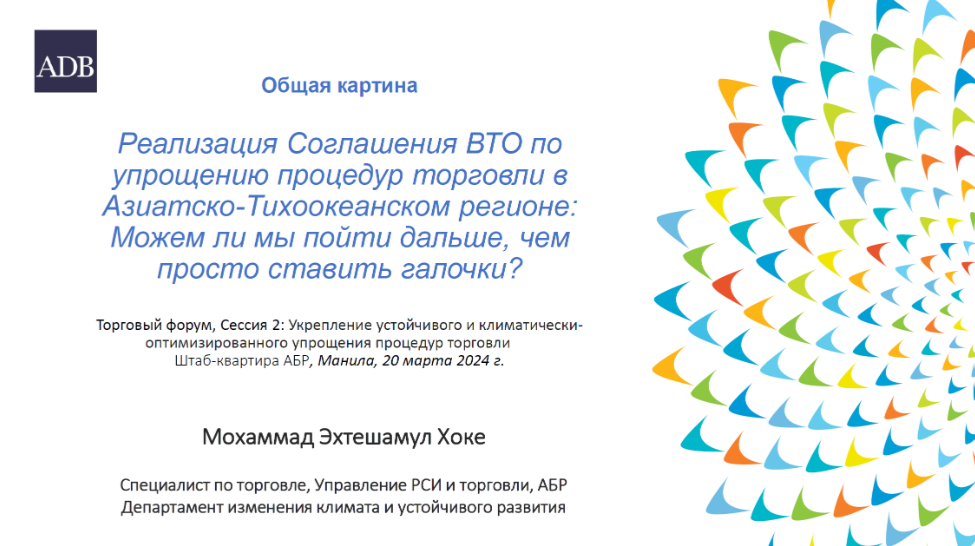 ADB

Общая картина

Реализация Соглашения ВТО по упрощению процедур торговли в Азиатско-Тихоокеанском регионе: Можем ли мы пойти дальше, чем просто ставить галочки?

Торговый форум, Сессия 2: Укрепление устойчивого и климатически-оптимизированного упрощения процедур торговли
Штаб-квартира АБР, Манила, 20 марта 2024 г.

Мохаммад Эхтешамул Хоке

Специалист по торговле, Управление РСИ и торговли, АБР
Департамент изменения климата и устойчивого развития